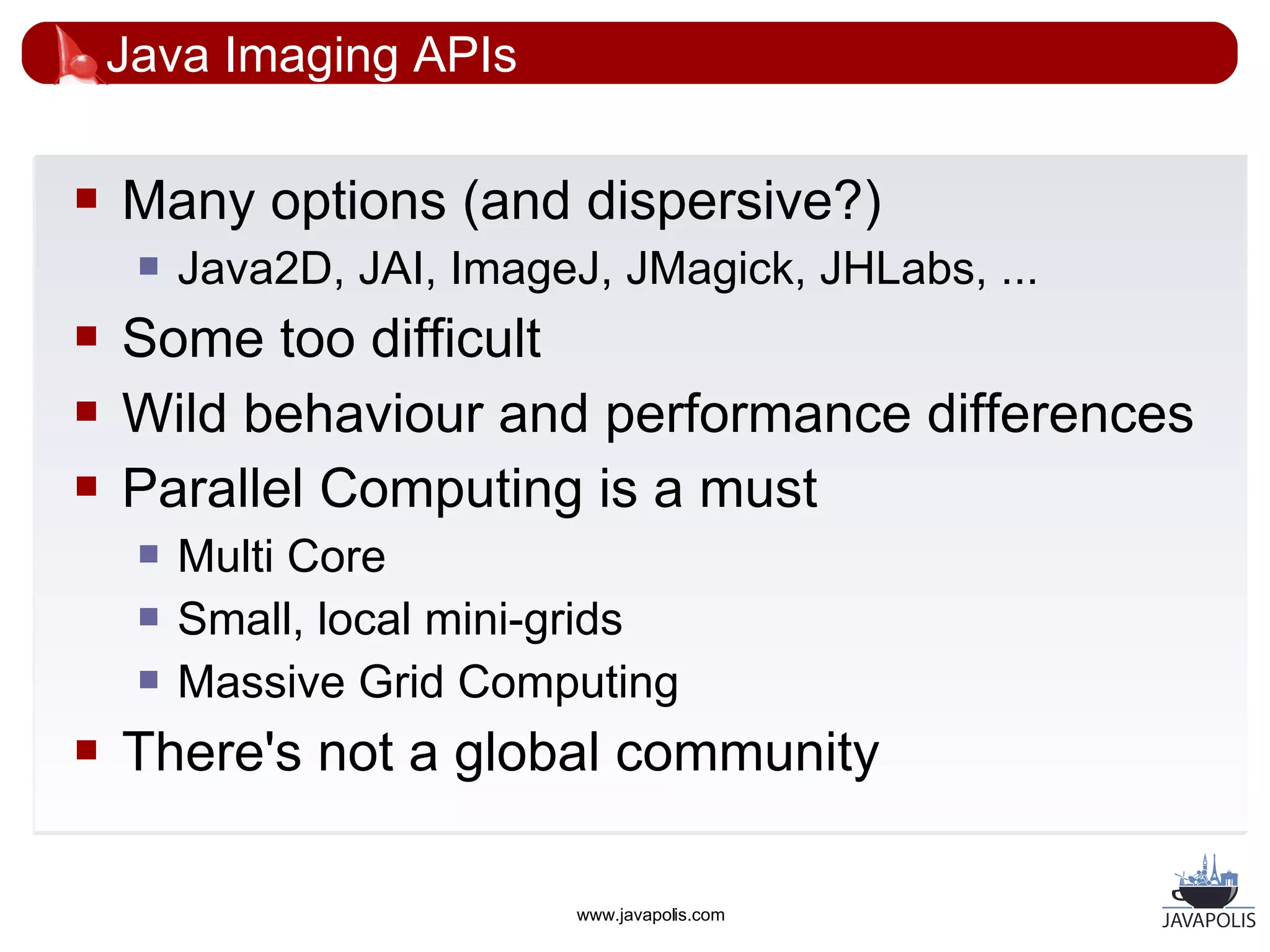 Java Imaging APIs

- Many options (and dispersive?)
  - Java2D, JAI, ImageJ, JMagick, JHLabs, ...
- Some too difficult
- Wild behaviour and performance differences
- Parallel Computing is a must
  - Multi Core
  - Small, local mini-grids
  - Massive Grid Computing
- There's not a global community

www.javapolis.com

JAVAPOLIS